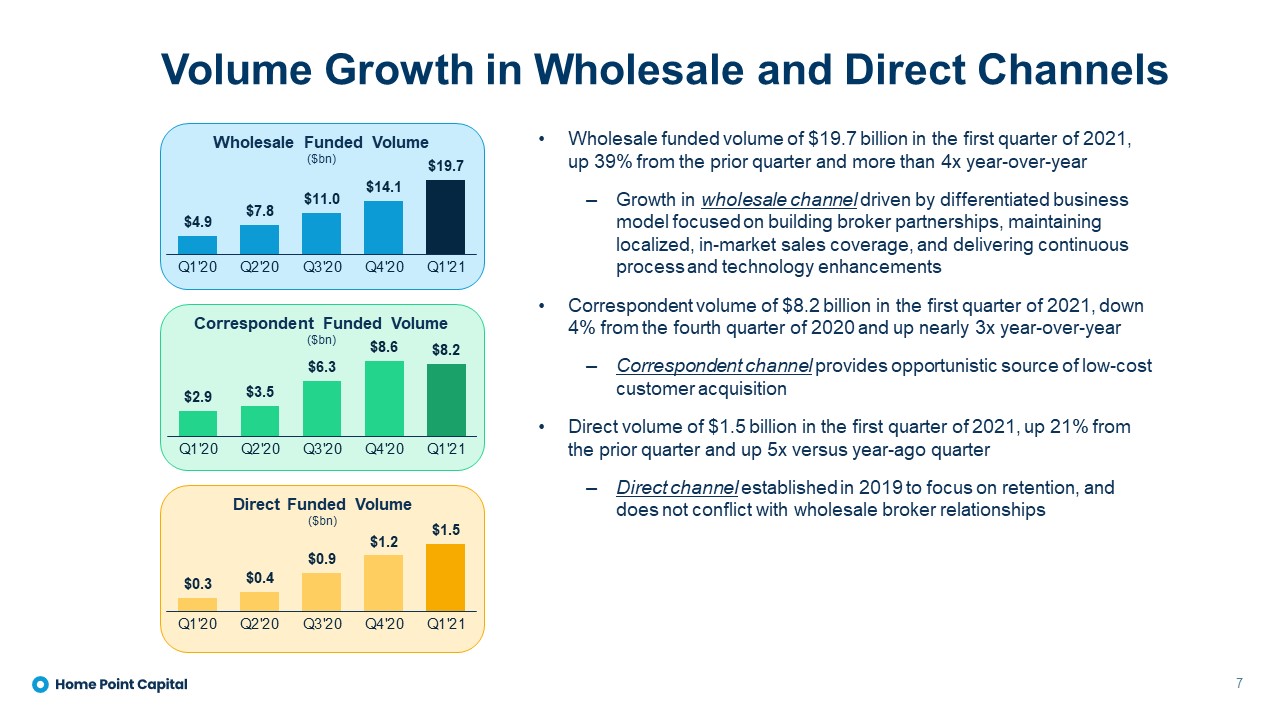 Volume Growth in Wholesale and Direct Channels

Wholesale Funded Volume
($bn)

$4.9 $7.8 $11.0 $14.1 $19.7

Q1'20 Q2'20 Q3'20 Q4'20 Q1'21

Correspondent Funded Volume
($bn)

$2.9 $3.5 $6.3 $8.6 $8.2

Q1'20 Q2'20 Q3'20 Q4'20 Q1'21

Direct Funded Volume
($bn)

$0.3 $0.4 $0.9 $1.2 $1.5

Q1'20 Q2'20 Q3'20 Q4'20 Q1'21

• Wholesale funded volume of $19.7 billion in the first quarter of 2021, up 39% from the prior quarter and more than 4x year-over-year

– Growth in wholesale channel driven by differentiated business model focused on building broker partnerships, maintaining localized, in-market sales coverage, and delivering continuous process and technology enhancements

• Correspondent volume of $8.2 billion in the first quarter of 2021, down 4% from the fourth quarter of 2020 and up nearly 3x year-over-year

– Correspondent channel provides opportunistic source of low-cost customer acquisition

• Direct volume of $1.5 billion in the first quarter of 2021, up 21% from the prior quarter and up 5x versus year-ago quarter

– Direct channel established in 2019 to focus on retention, and does not conflict with wholesale broker relationships

Home Point Capital

7